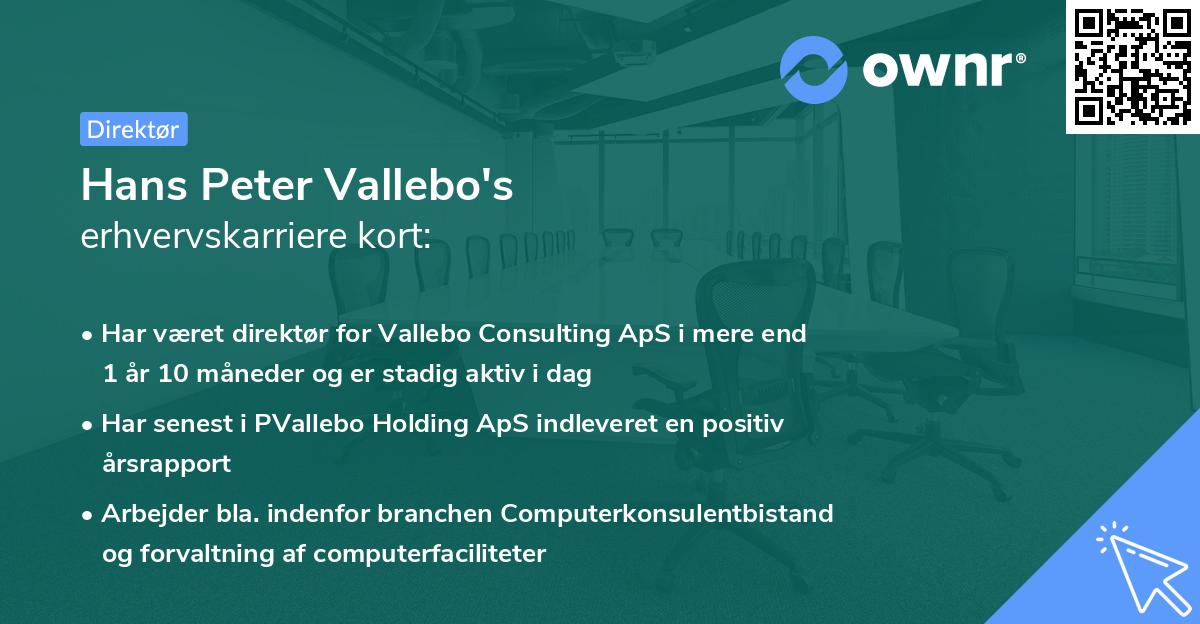 ownr®

Direktør

Hans Peter Vallebo's
erhvervskarriere kort:

• Har været direktør for Vallebo Consulting ApS i mere end 1 år 10 måneder og er stadig aktiv i dag

• Har senest i PVallebo Holding ApS indleveret en positiv årsrapport

• Arbejder bla. indenfor branchen Computerkonsulentbistand og forvaltning af computerfaciliteter